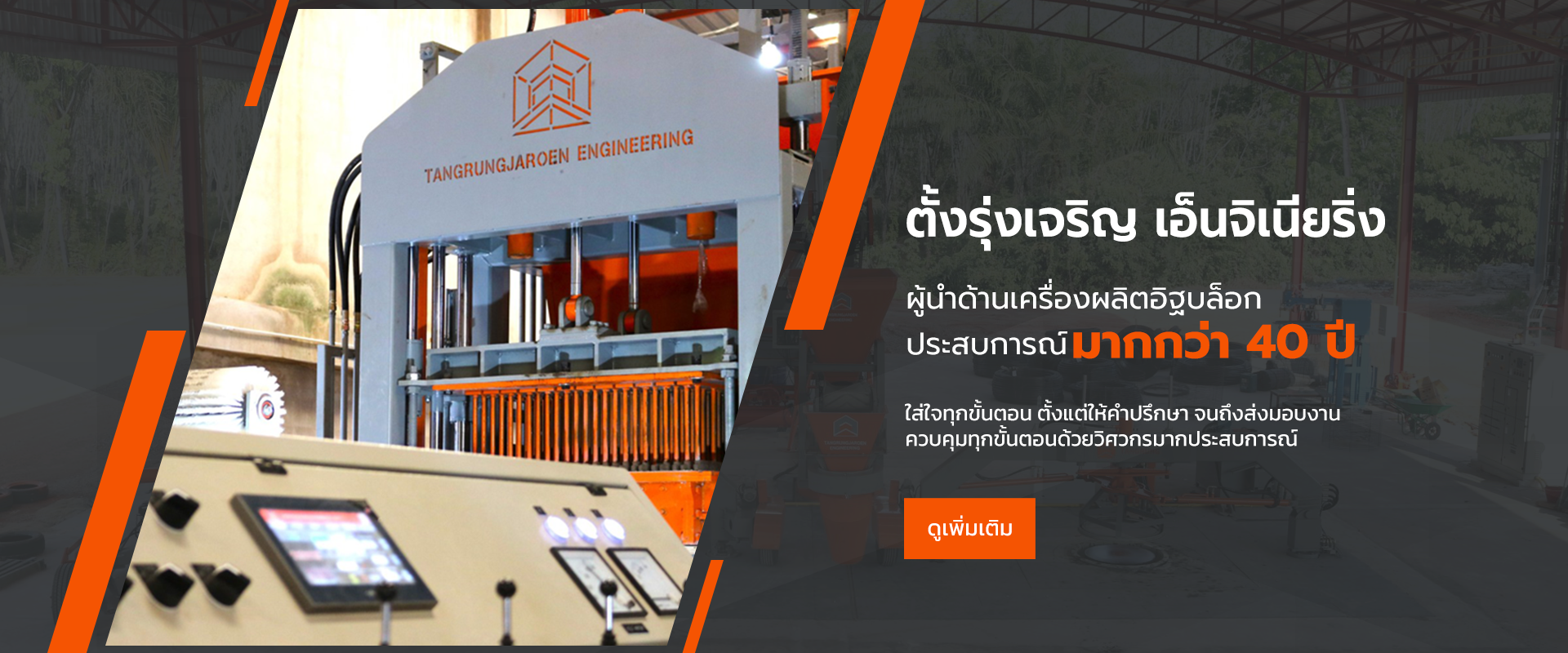 TANGRUNGJAROEN ENGINEERING

ตั้งรุ่งเจริญ เอ็นจิเนียริ่ง

ผู้นำด้านเครื่องผลิตอิฐบล็อก
ประสบการณ์ มากกว่า 40 ปี

ใส่ใจทุกขั้นตอน ตั้งแต่ให้คำปรึกษา จนถึงส่งมอบงาน
ควบคุมทุกขั้นตอนด้วยวิศวกรมากประสบการณ์

ดูเพิ่มเติม